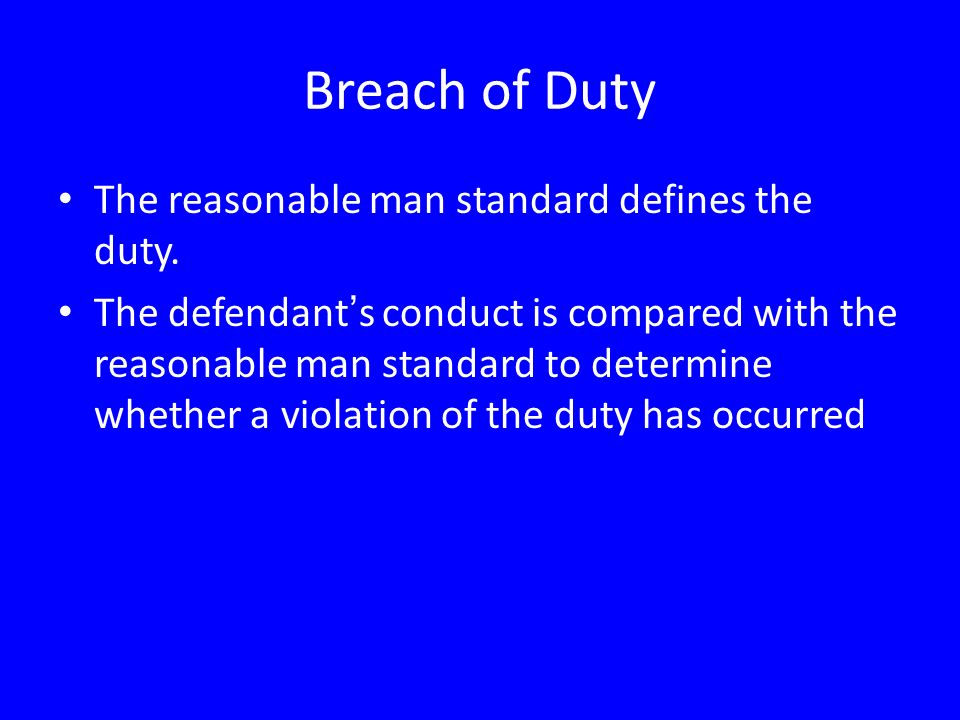 Breach of Duty

• The reasonable man standard defines the duty.

• The defendant’s conduct is compared with the reasonable man standard to determine whether a violation of the duty has occurred